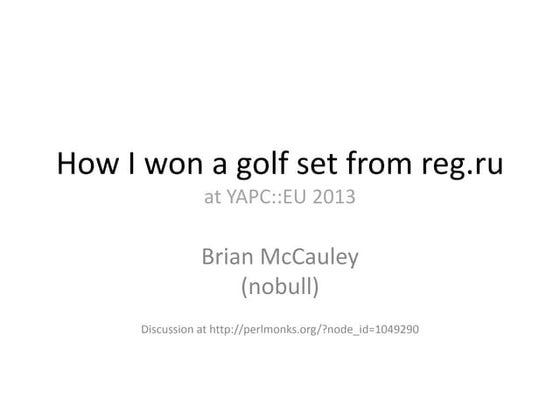 How I won a golf set from reg.ru
at YAPC::EU 2013

Brian McCauley
(nobull)

Discussion at http://perlmonks.org/?node_id=1049290